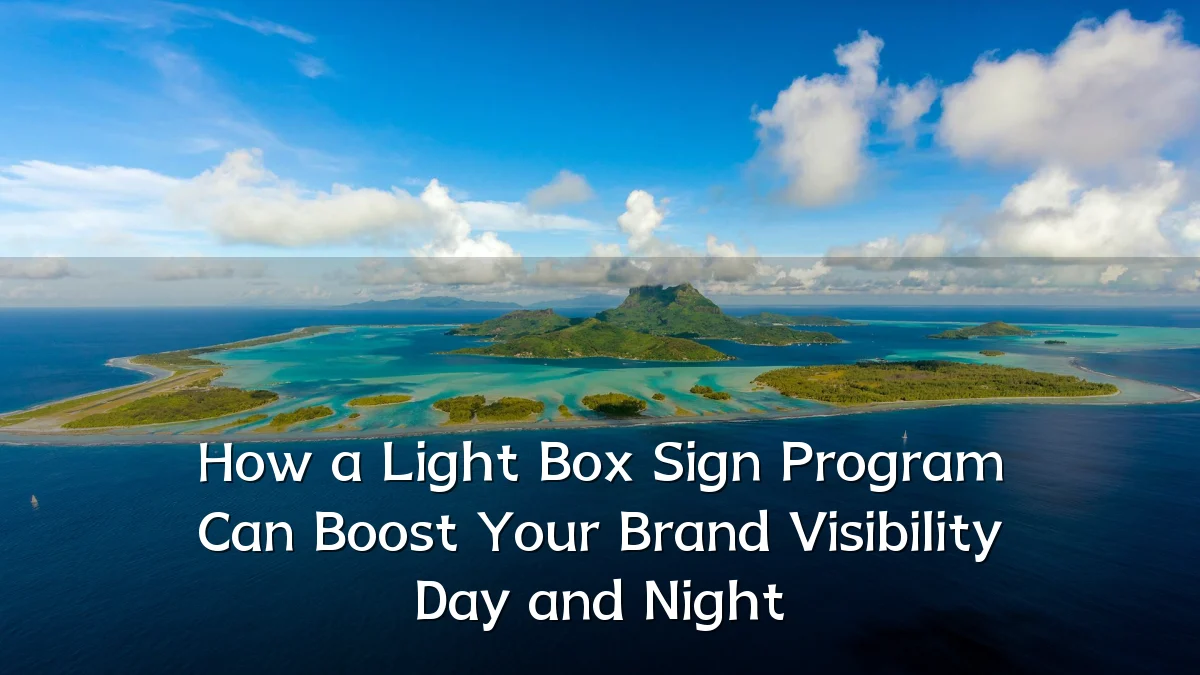 How a Light Box Sign Program Can Boost Your Brand Visibility Day and Night